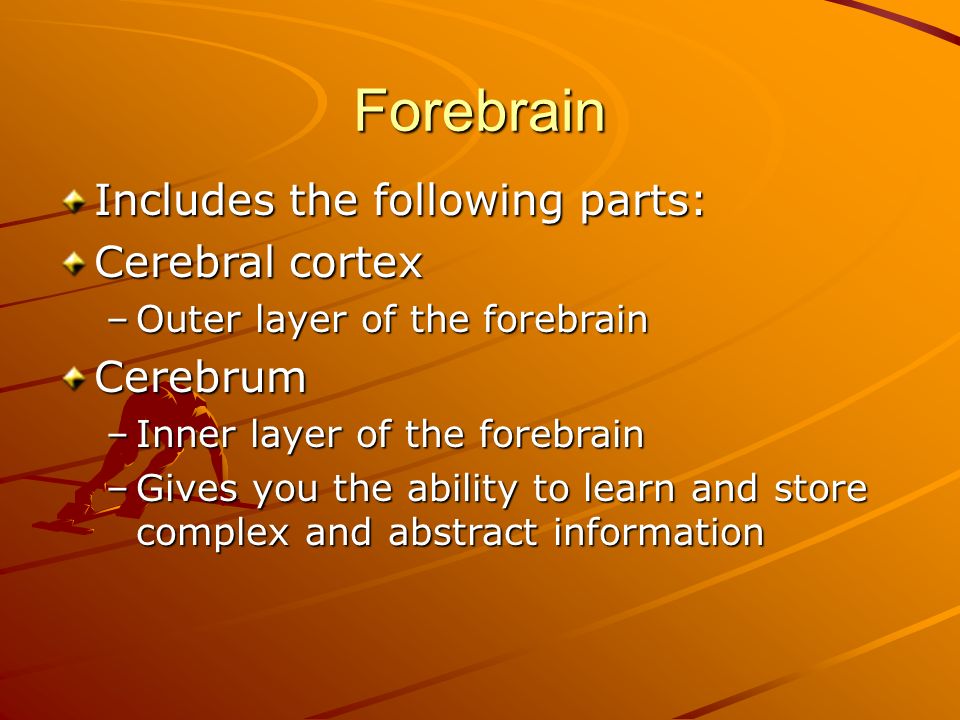 Forebrain

Includes the following parts:

Cerebral cortex

– Outer layer of the forebrain

Cerebrum

– Inner layer of the forebrain

– Gives you the ability to learn and store complex and abstract information